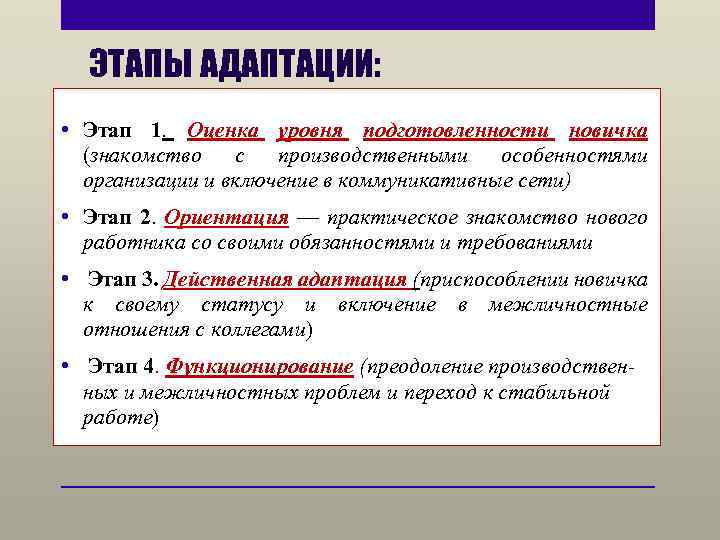 ЭТАПЫ АДАПТАЦИИ:

• Этап 1. Оценка уровня подготовленности новичка (знакомство с производственными особенностями организации и включение в коммуникативные сети)

• Этап 2. Ориентация — практическое знакомство нового работника со своими обязанностями и требованиями

• Этап 3. Действенная адаптация (приспособлении новичка к своему статусу и включение в межличностные отношения с коллегами)

• Этап 4. Функционирование (преодоление производственных и межличностных проблем и переход к стабильной работе)